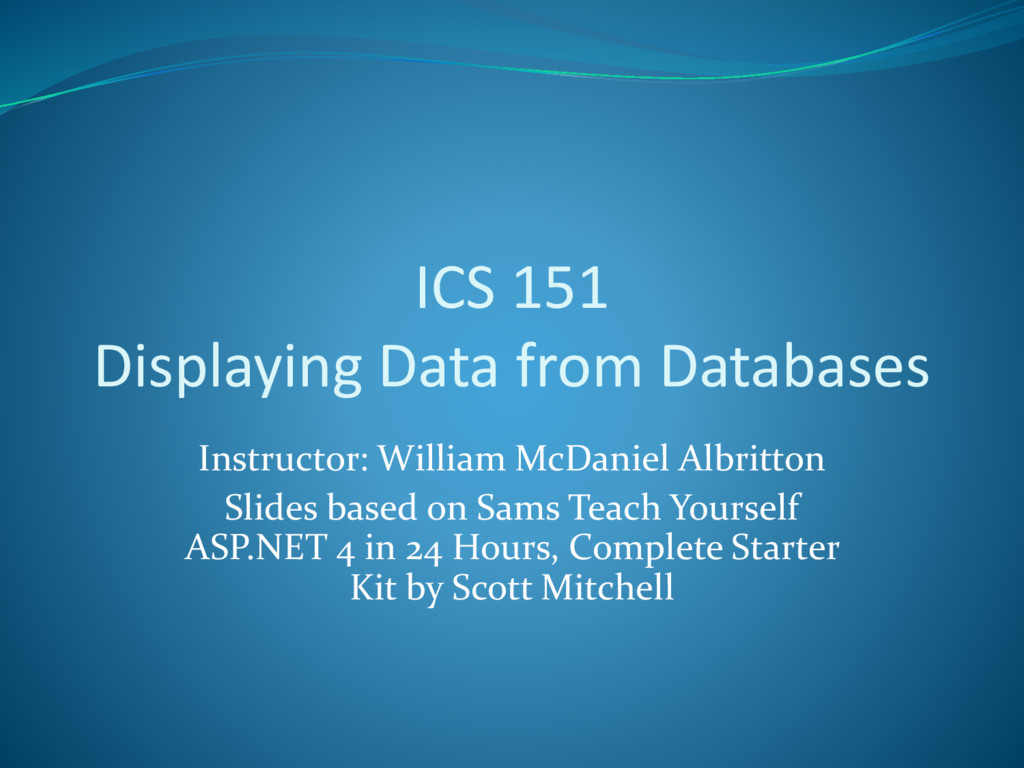 ICS 151
Displaying Data from Databases

Instructor: William McDaniel Albritton

Slides based on Sams Teach Yourself ASP.NET 4 in 24 Hours, Complete Starter Kit by Scott Mitchell